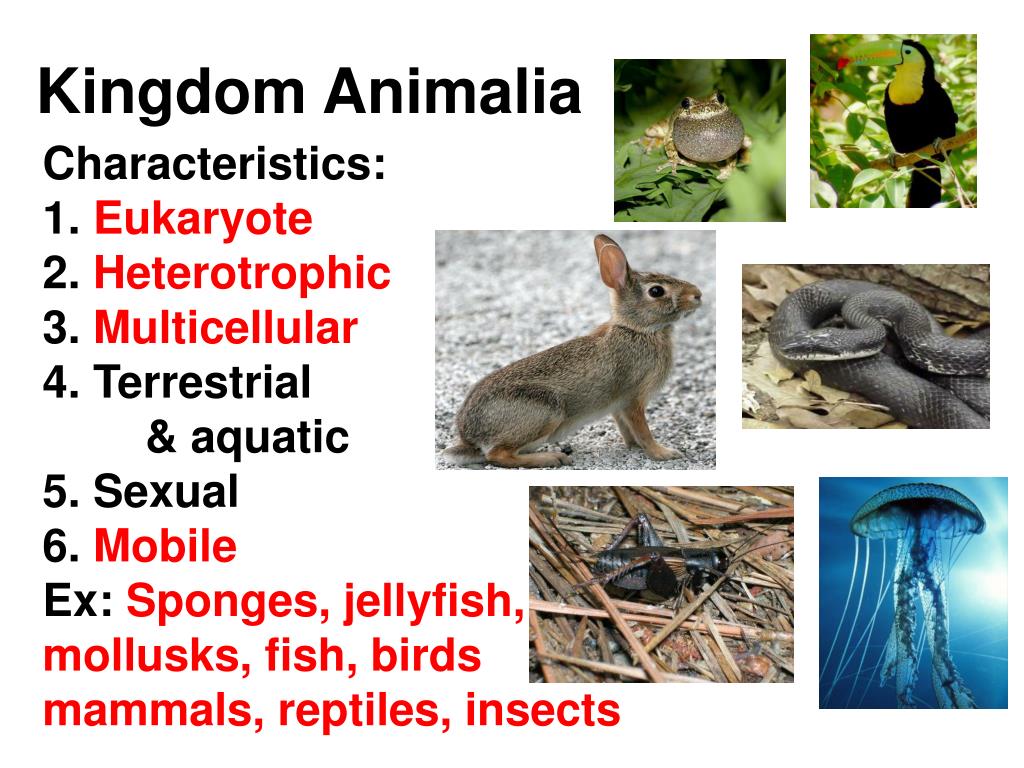 Kingdom Animalia

Characteristics:
1. Eukaryote
2. Heterotrophic
3. Multicellular
4. Terrestrial
& aquatic
5. Sexual
6. Mobile
Ex: Sponges, jellyfish, mollusks, fish, birds mammals, reptiles, insects